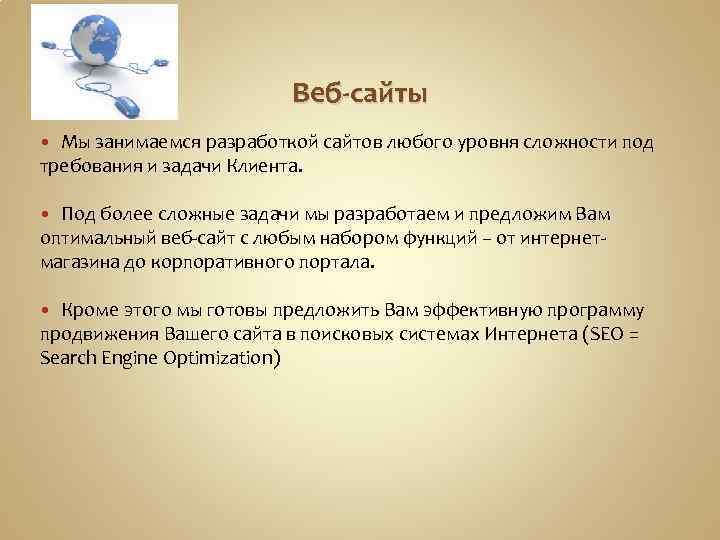 Веб-сайты

• Мы занимаемся разработкой сайтов любого уровня сложности под требования и задачи Клиента.

• Под более сложные задачи мы разработаем и предложим Вам оптимальный веб-сайт с любым набором функций – от интернет-магазина до корпоративного портала.

• Кроме этого мы готовы предложить Вам эффективную программу продвижения Вашего сайта в поисковых системах Интернета (SEO = Search Engine Optimization)